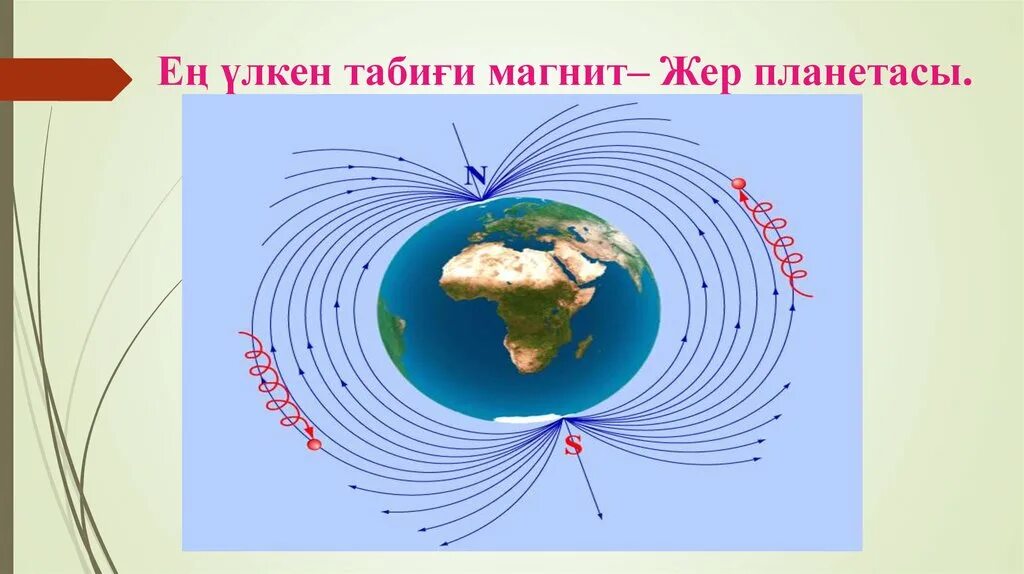 Ең үлкен табиғи магнит– Жер планетасы.

N

S